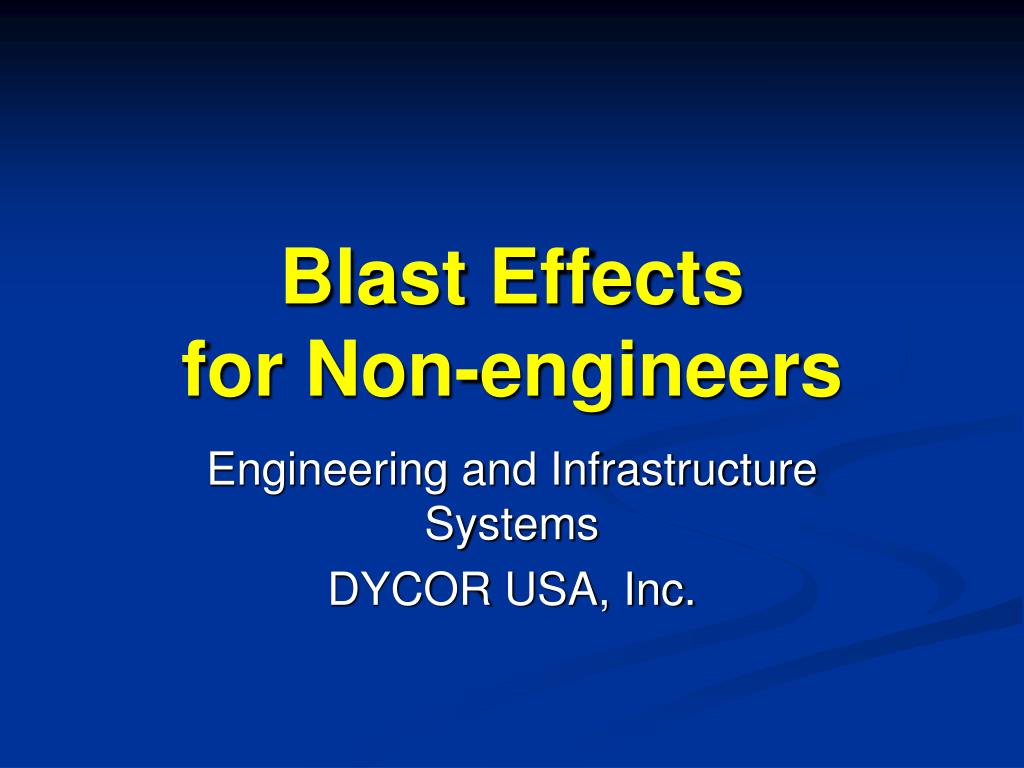 Blast Effects
for Non-engineers

Engineering and Infrastructure Systems

DYCOR USA, Inc.